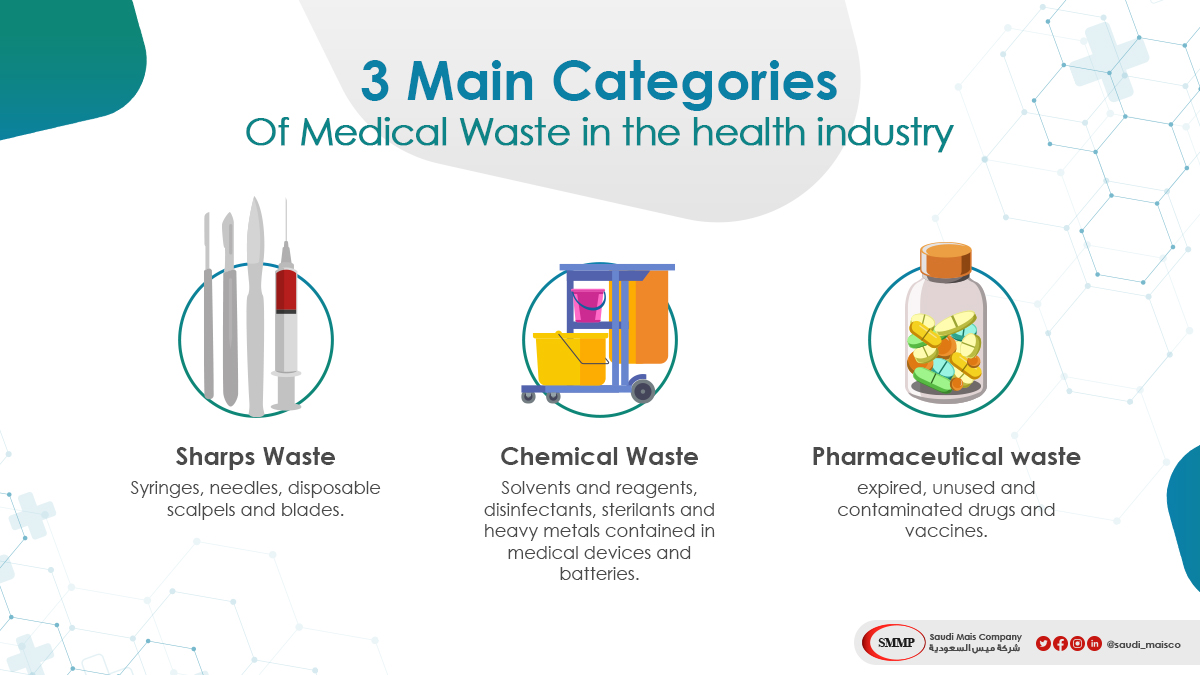 3 Main Categories
Of Medical Waste in the health industry

Sharps Waste
Syringes, needles, disposable scalpels and blades.

Chemical Waste
Solvents and reagents, disinfectants, sterilants and heavy metals contained in medical devices and batteries.

Pharmaceutical waste
expired, unused and contaminated drugs and vaccines.

SMMP Saudi Mais Company
شركة ميس السعودية
@saudi_maisco